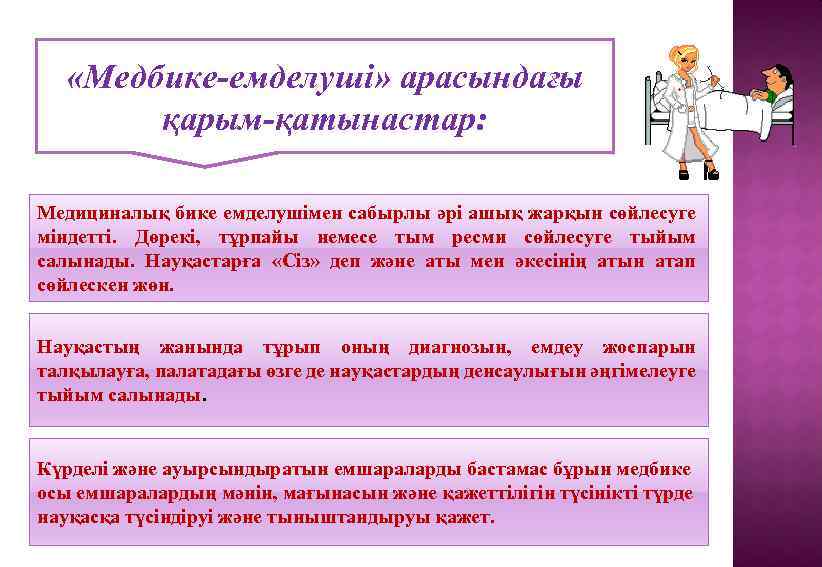 «Медбике-емделуші» арасындағы қарым-қатынастар:

Медициналық бике емделушімен сабырлы әрі ашық жарқын сөйлесуге міндетті. Дөрекі, тұрпайы немесе тым ресми сөйлесуге тыйым салынады. Науқастарға «Сіз» деп және аты мен әкесінің атын атап сөйлескен жөн.

Науқастың жанында тұрып оның диагнозын, емдеу жоспарын талқылауға, палатадағы өзге де науқастардың денсаулығын әңгімелеуге тыйым салынады.

Күрделі және ауырсындыратын емшараларды бастамас бұрын медбике осы емшаралардың мәнін, мағынасын және қажеттілігін түсінікті түрде науқасқа түсіндіруі және тыныштандыруы қажет.